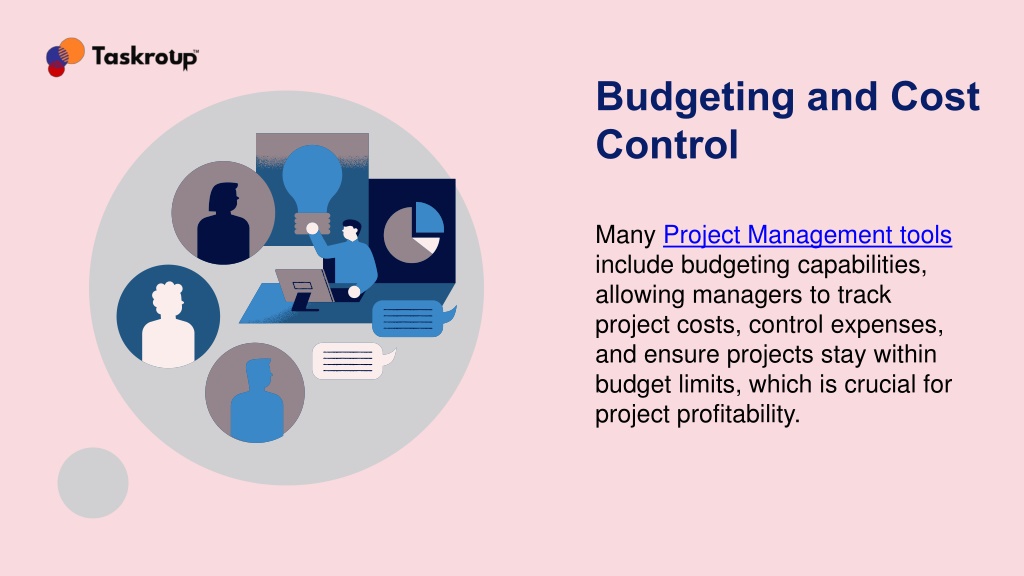 Taskroup™

Budgeting and Cost Control

Many Project Management tools include budgeting capabilities, allowing managers to track project costs, control expenses, and ensure projects stay within budget limits, which is crucial for project profitability.